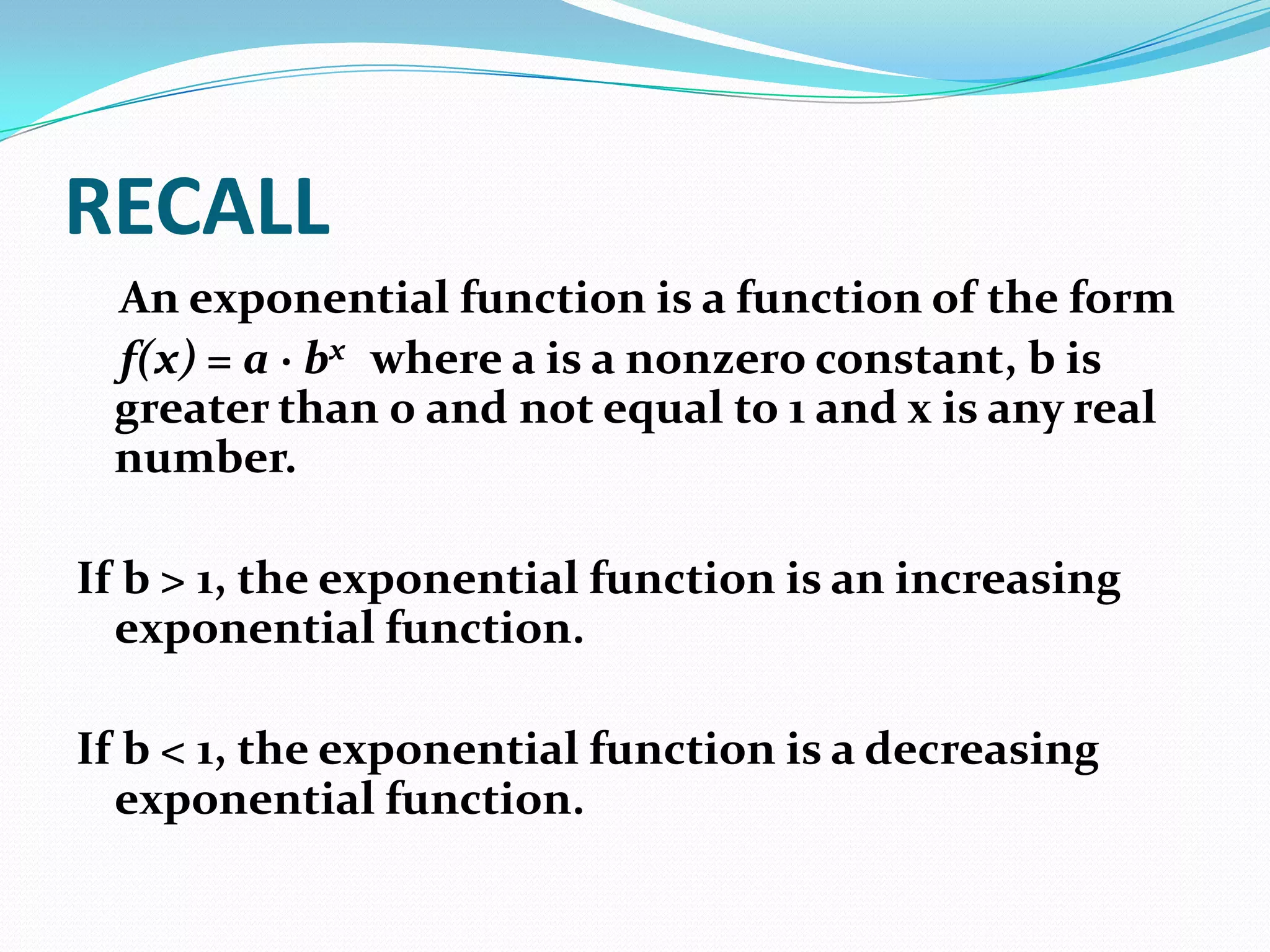 RECALL

An exponential function is a function of the form $f(x) = a \cdot b^x$ where a is a nonzero constant, b is greater than 0 and not equal to 1 and x is any real number.

If b > 1, the exponential function is an increasing exponential function.

If b < 1, the exponential function is a decreasing exponential function.